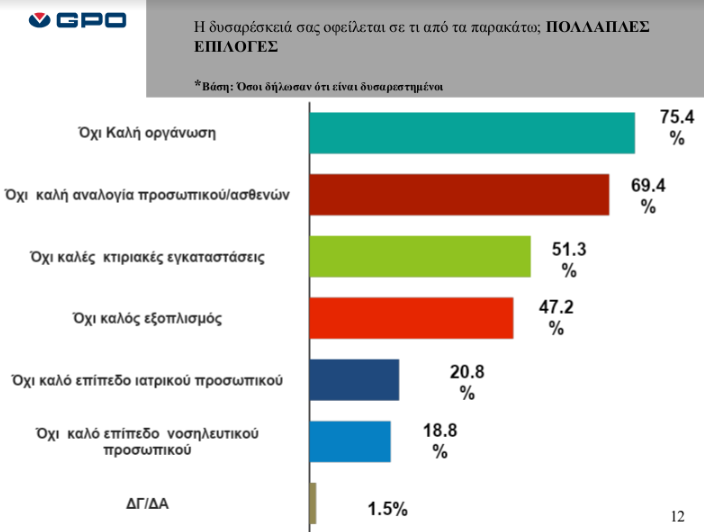 GPO

Η δυσαρέσκειά σας οφείλεται σε τι από τα παρακάτω; ΠΟΛΛΑΠΛΕΣ ΕΠΙΛΟΓΕΣ

*Βάση: Όσοι δήλωσαν ότι είναι δυσαρεστημένοι

Όχι Καλή οργάνωση 75.4 %

Όχι καλή αναλογία προσωπικού/ασθενών 69.4 %

Όχι καλές κτιριακές εγκαταστάσεις 51.3 %

Όχι καλός εξοπλισμός 47.2 %

Όχι καλό επίπεδο ιατρικού προσωπικού 20.8 %

Όχι καλό επίπεδο νοσηλευτικού προσωπικού 18.8 %

ΔΓ/ΔΑ 1.5%

12